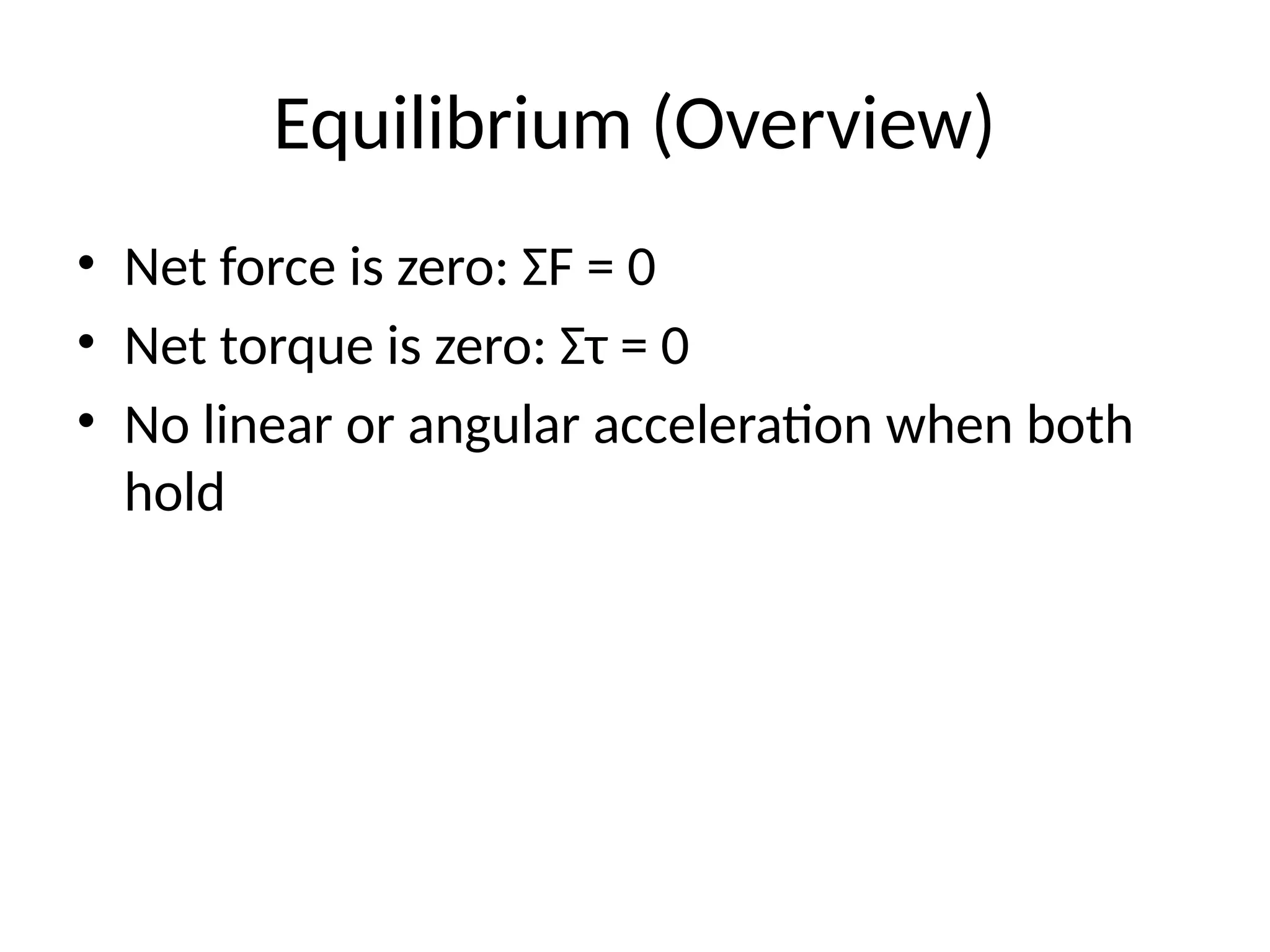 Equilibrium (Overview)

• Net force is zero: $\Sigma F = 0$
• Net torque is zero: $\Sigma \tau = 0$
• No linear or angular acceleration when both hold